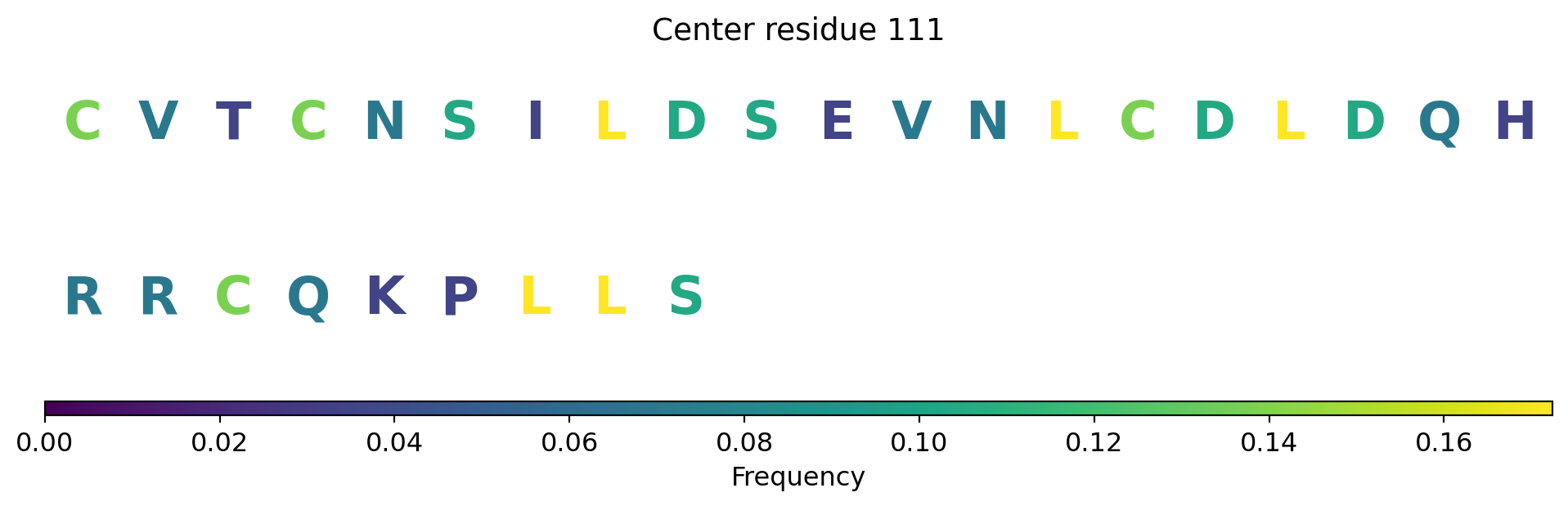 Center residue 111

C V T C N S I L D S E V N L C D L D Q H

R R C Q K P L L S

0.00 0.02 0.04 0.06 0.08 0.10 0.12 0.14 0.16

Frequency